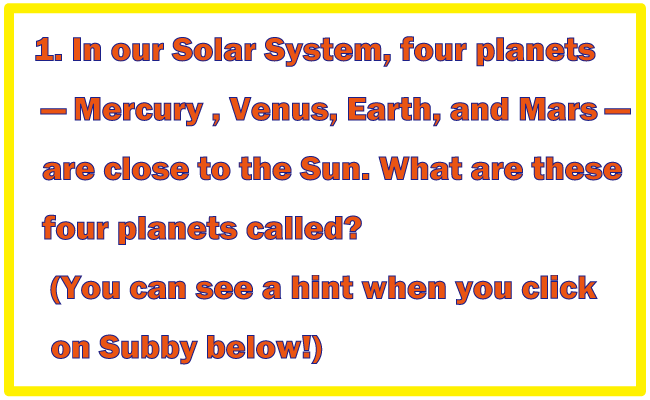 1. In our Solar System, four planets — Mercury , Venus, Earth, and Mars — are close to the Sun. What are these four planets called?

(You can see a hint when you click on Subby below!)